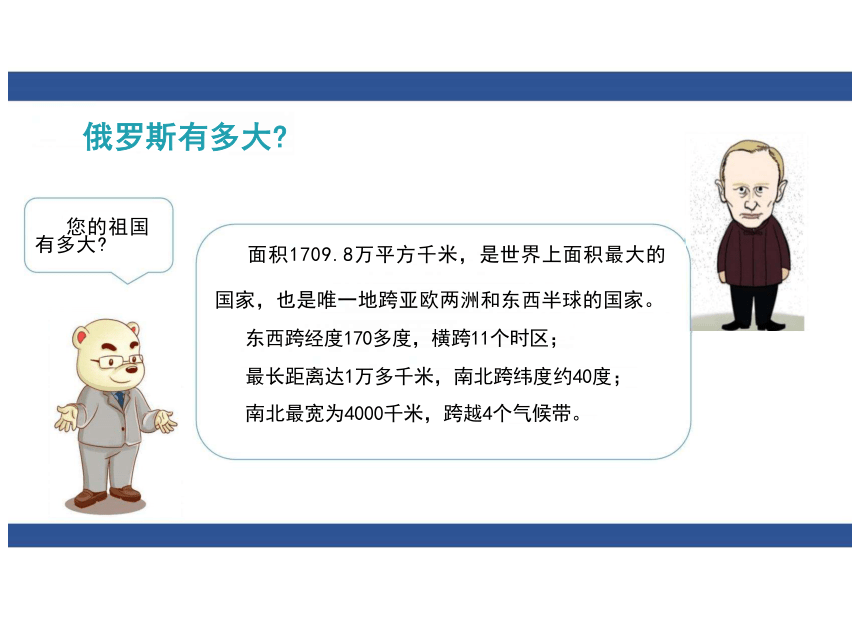 俄罗斯有多大?

您的祖国有多大?

面积1709.8万平方千米，是世界上面积最大的国家，也是唯一地跨亚欧两洲和东西半球的国家。

东西跨经度170多度，横跨11个时区；

最长距离达1万多千米，南北跨纬度约40度；

南北最宽为4000千米，跨越4个气候带。